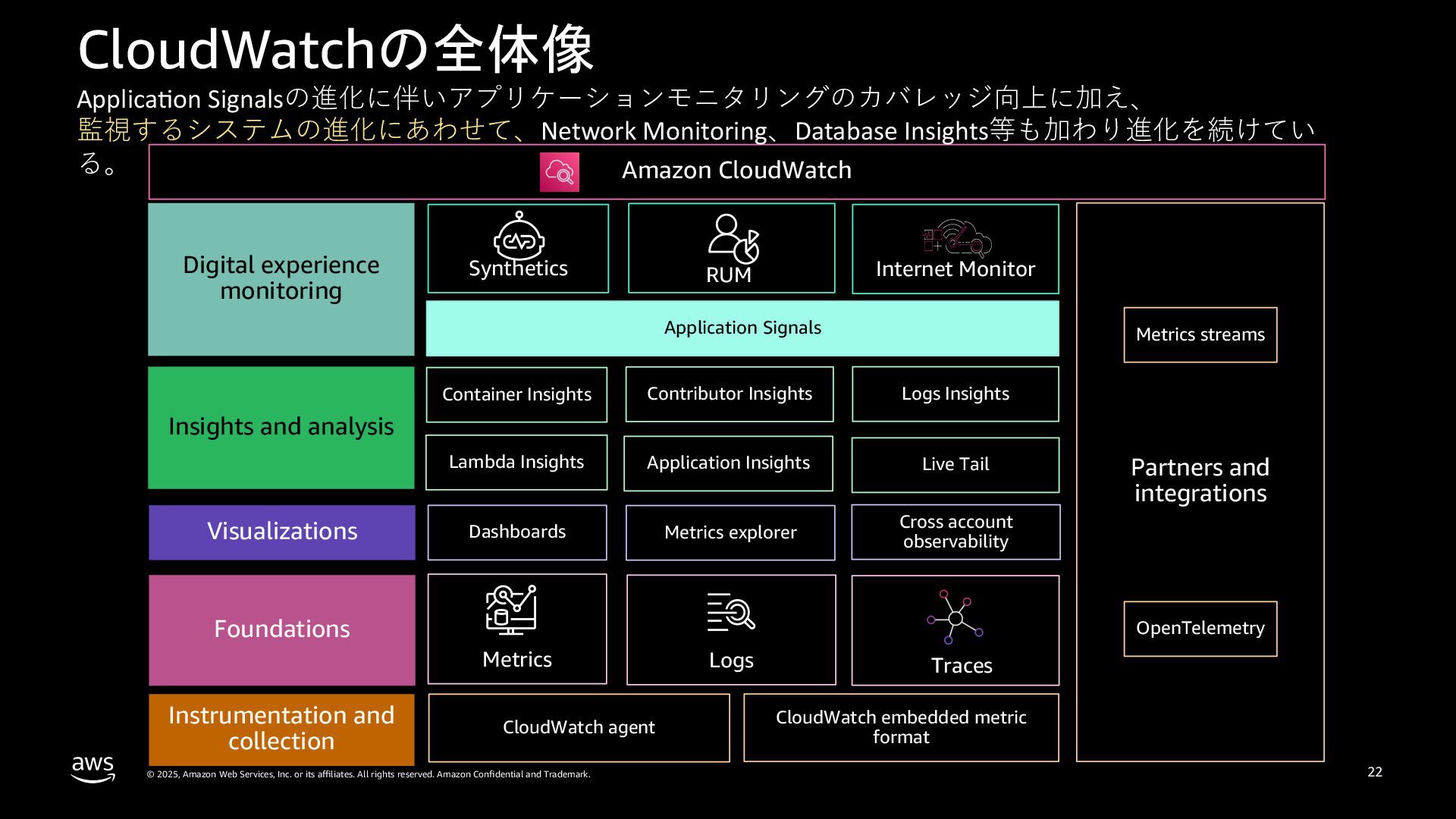 CloudWatchの全体像

Application Signalsの進化に伴いアプリケーションモニタリングのカバレッジ向上に加え、監視するシステムの進化にあわせて、Network Monitoring、Database Insights等も加わり進化を続けている。

Amazon CloudWatch

Digital experience monitoring

Synthetics

RUM

Internet Monitor

Application Signals

Insights and analysis

Container Insights

Contributor Insights

Logs Insights

Lambda Insights

Application Insights

Live Tail

Visualizations

Dashboards

Metrics explorer

Cross account observability

Foundations

Metrics

Logs

Traces

Instrumentation and collection

CloudWatch agent

CloudWatch embedded metric format

Metrics streams

Partners and integrations

OpenTelemetry

aws

© 2025, Amazon Web Services, Inc. or its affiliates. All rights reserved. Amazon Confidential and Trademark.

22